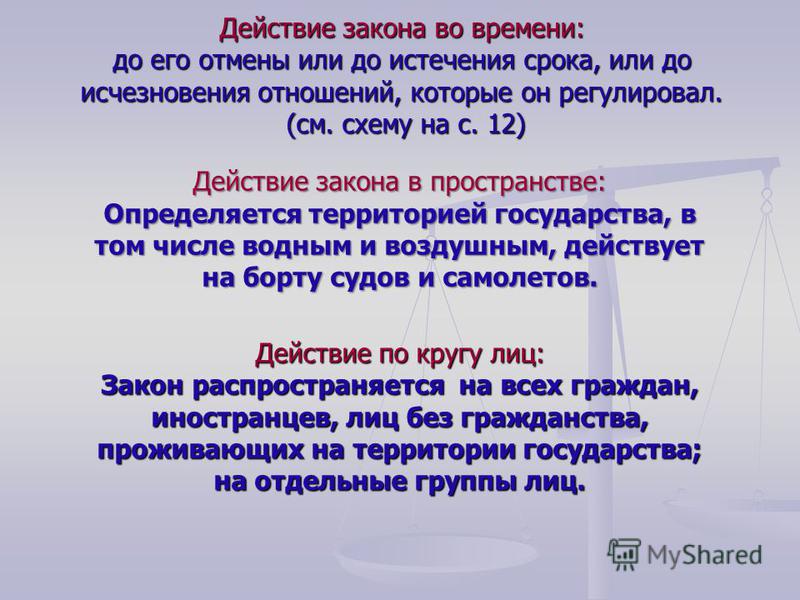 Действие закона во времени:
до его отмены или до истечения срока, или до исчезновения отношений, которые он регулировал. (см. схему на с. 12)

Действие закона в пространстве:
Определяется территорией государства, в том числе водным и воздушным, действует на борту судов и самолетов.

Действие по кругу лиц:
Закон распространяется на всех граждан, иностранцев, лиц без гражданства, проживающих на территории государства; на отдельные группы лиц.

MyShared